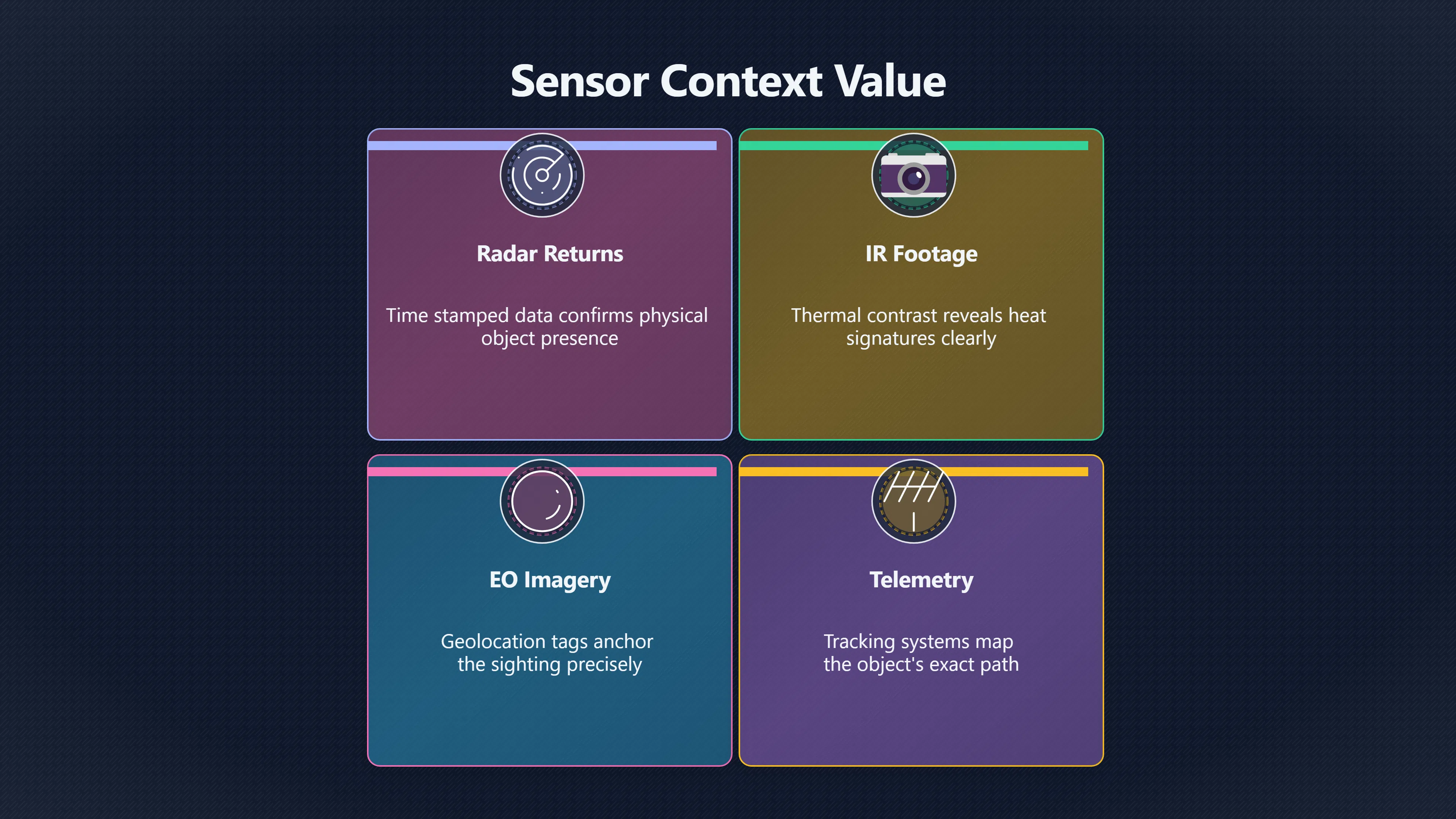 Sensor Context Value

Radar Returns

Time stamped data confirms physical object presence

IR Footage

Thermal contrast reveals heat signatures clearly

EO Imagery

Geolocation tags anchor the sighting precisely

Telemetry

Tracking systems map the object's exact path